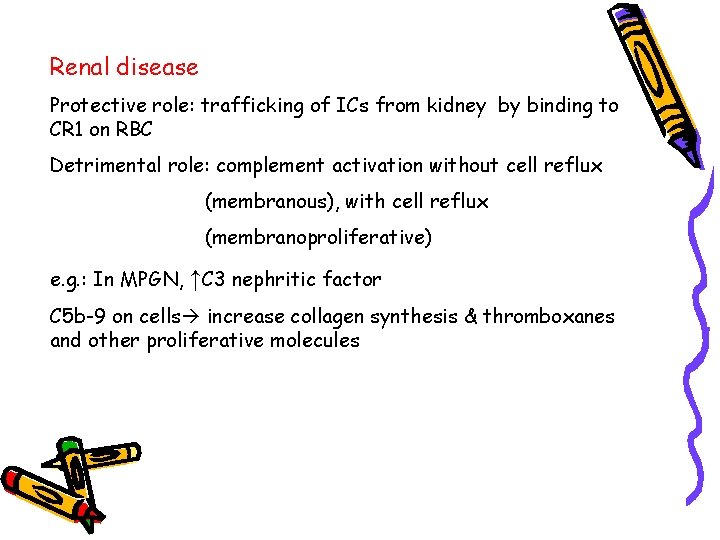 Renal disease

Protective role: trafficking of ICs from kidney by binding to CR1 on RBC

Detrimental role: complement activation without cell reflux

(membranous), with cell reflux

(membranoproliferative)

e.g.: In MPGN, ↑C3 nephritic factor

C5b-9 on cells→ increase collagen synthesis & thromboxanes and other proliferative molecules